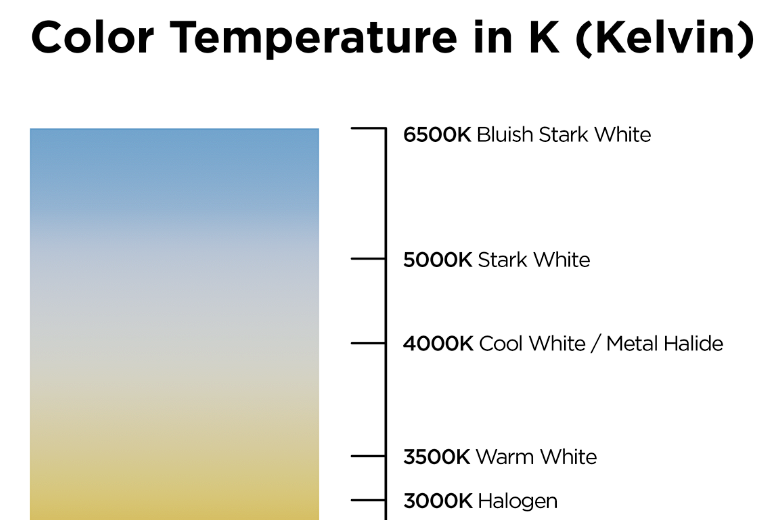 Color Temperature in K (Kelvin)

6500K Bluish Stark White

5000K Stark White

4000K Cool White / Metal Halide

3500K Warm White

3000K Halogen